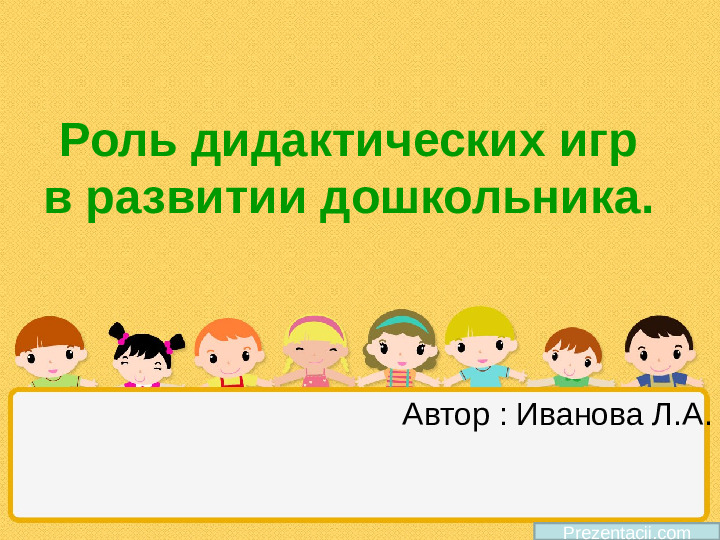 Роль дидактических игр в развитии дошкольника.

Автор : Иванова Л.А.

Prezentacii.com